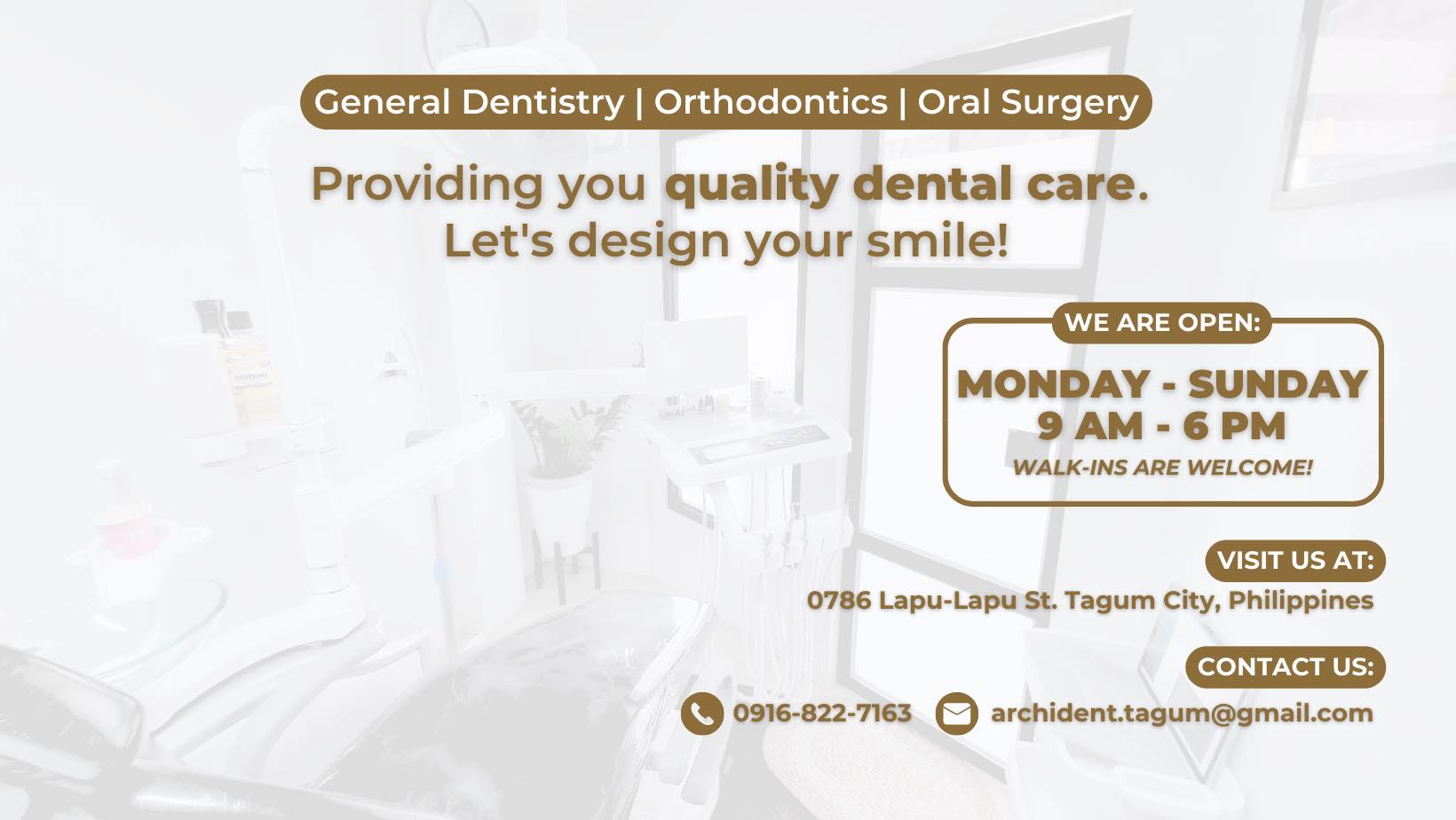 General Dentistry | Orthodontics | Oral Surgery

Providing you quality dental care.
Let's design your smile!

WE ARE OPEN:

MONDAY - SUNDAY
9 AM - 6 PM
WALK-INS ARE WELCOME!

VISIT US AT:
0786 Lapu-Lapu St. Tagum City, Philippines

CONTACT US:
0916-822-7163 archident.tagum@gmail.com